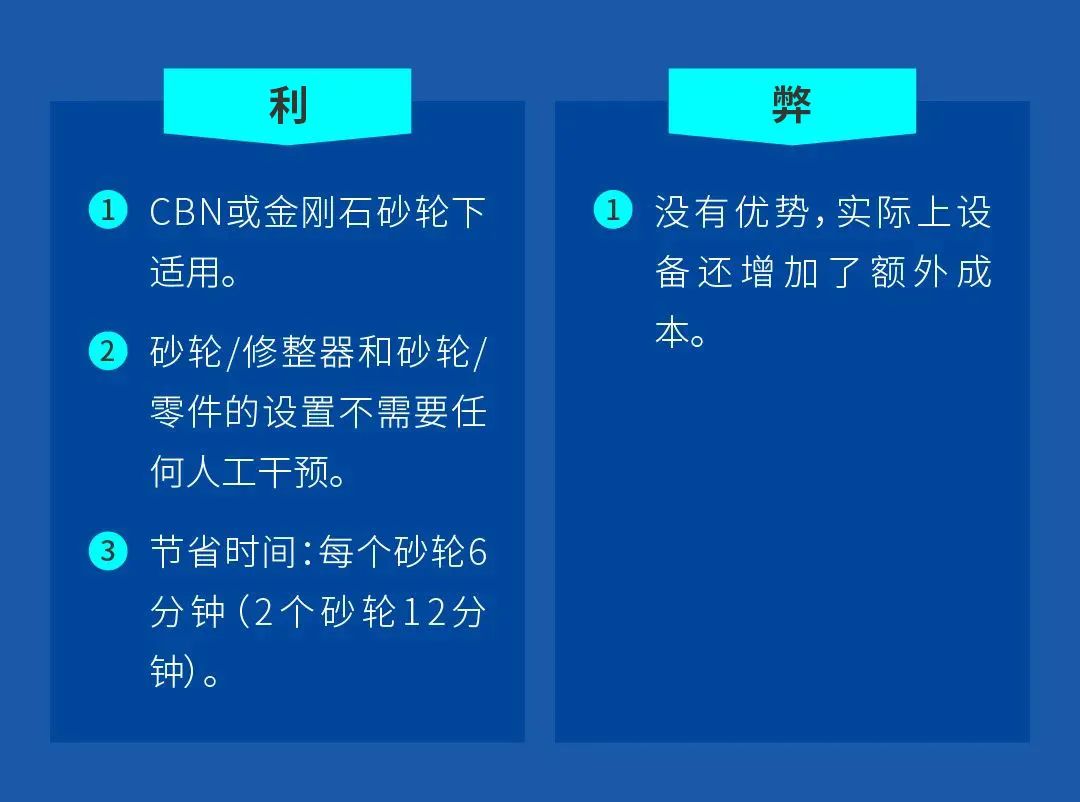 利

1 CBN或金刚石砂轮下适用。

2 砂轮/修整器和砂轮/零件的设置不需要任何人工干预。

3 节省时间：每个砂轮6分钟（2个砂轮12分钟）。

弊

1 没有优势，实际上设备还增加了额外成本。